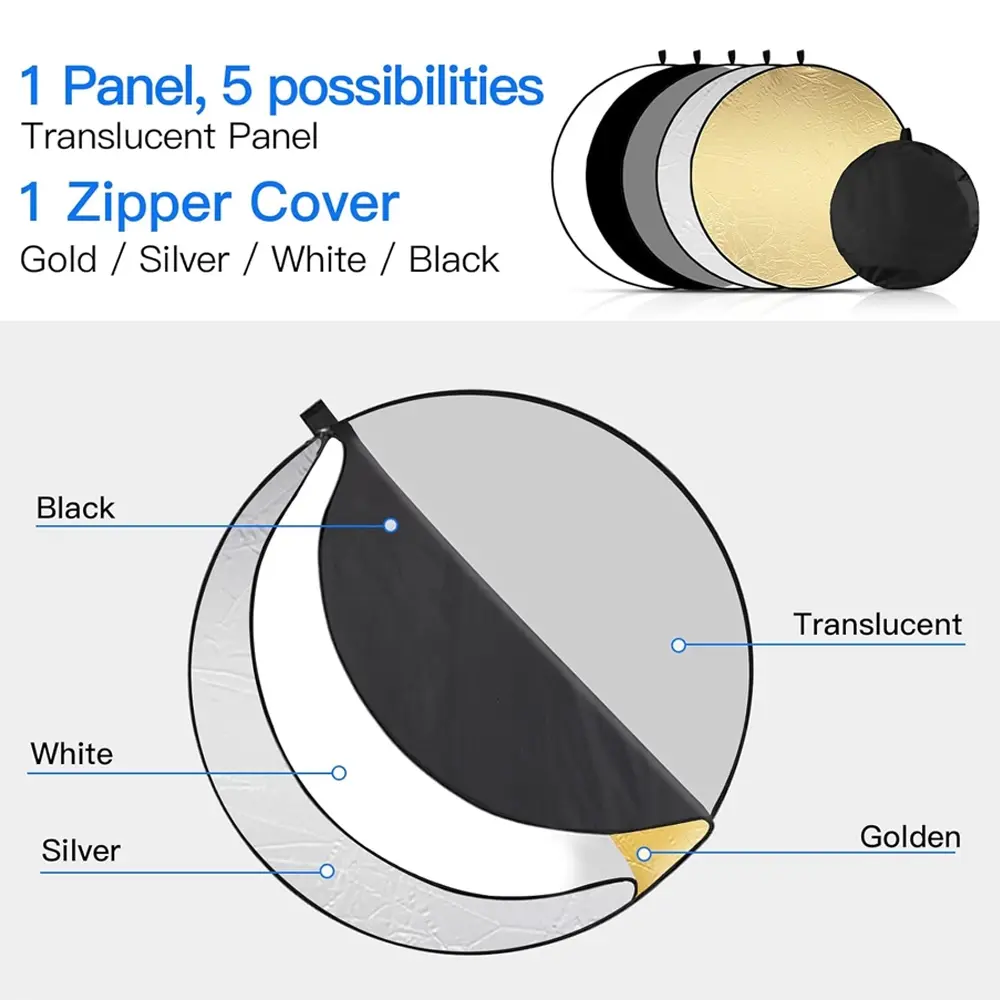 1 Panel, 5 possibilities
Translucent Panel

1 Zipper Cover
Gold / Silver / White / Black

Black

Translucent

White

Silver

Golden